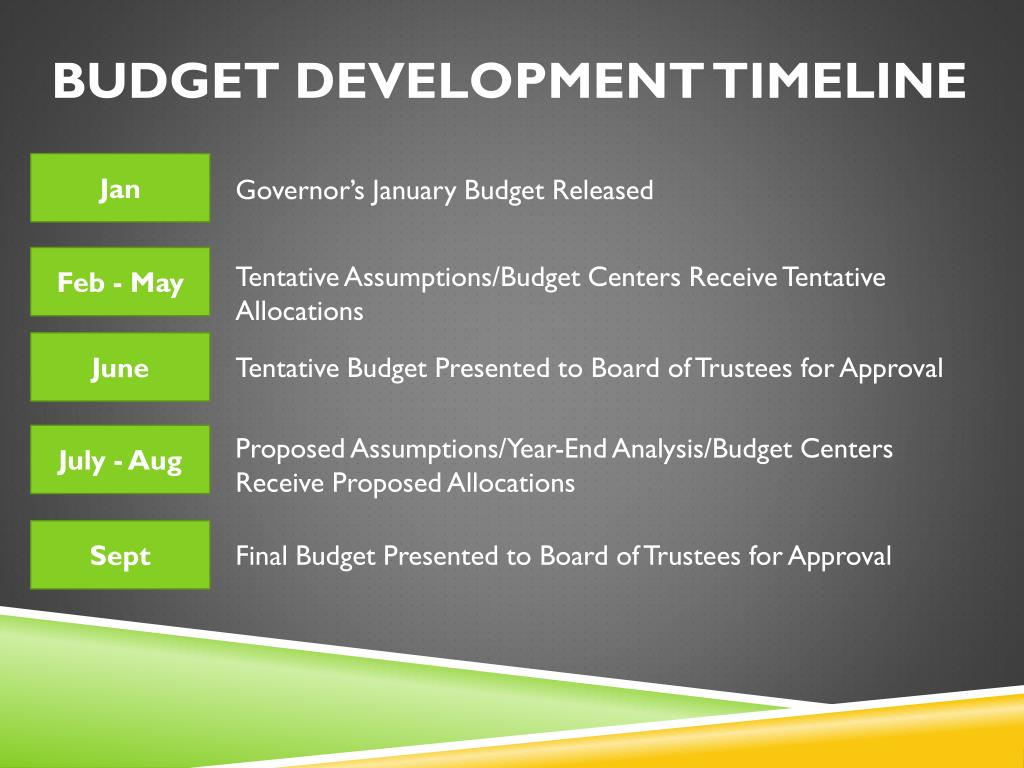 BUDGET DEVELOPMENT TIMELINE

Jan

Governor's January Budget Released

Feb - May

Tentative Assumptions/Budget Centers Receive Tentative Allocations

June

Tentative Budget Presented to Board of Trustees for Approval

July - Aug

Proposed Assumptions/Year-End Analysis/Budget Centers Receive Proposed Allocations

Sept

Final Budget Presented to Board of Trustees for Approval